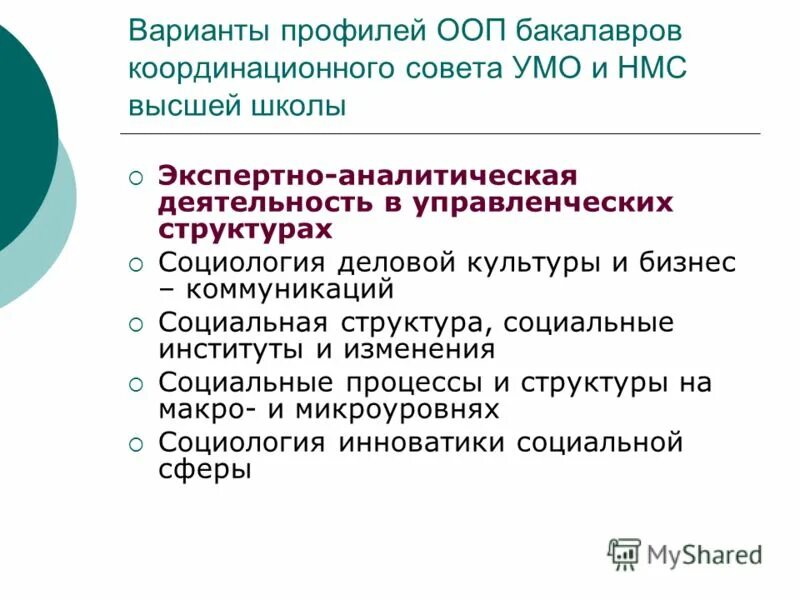 Варианты профилей ООП бакалавров координационного совета УМО и НМС высшей школы

○ Экспертно-аналитическая деятельность в управленческих структурах
○ Социология деловой культуры и бизнес – коммуникаций
○ Социальная структура, социальные институты и изменения
○ Социальные процессы и структуры на макро- и микроуровнях
○ Социология инноватики социальной сферы

MyShared